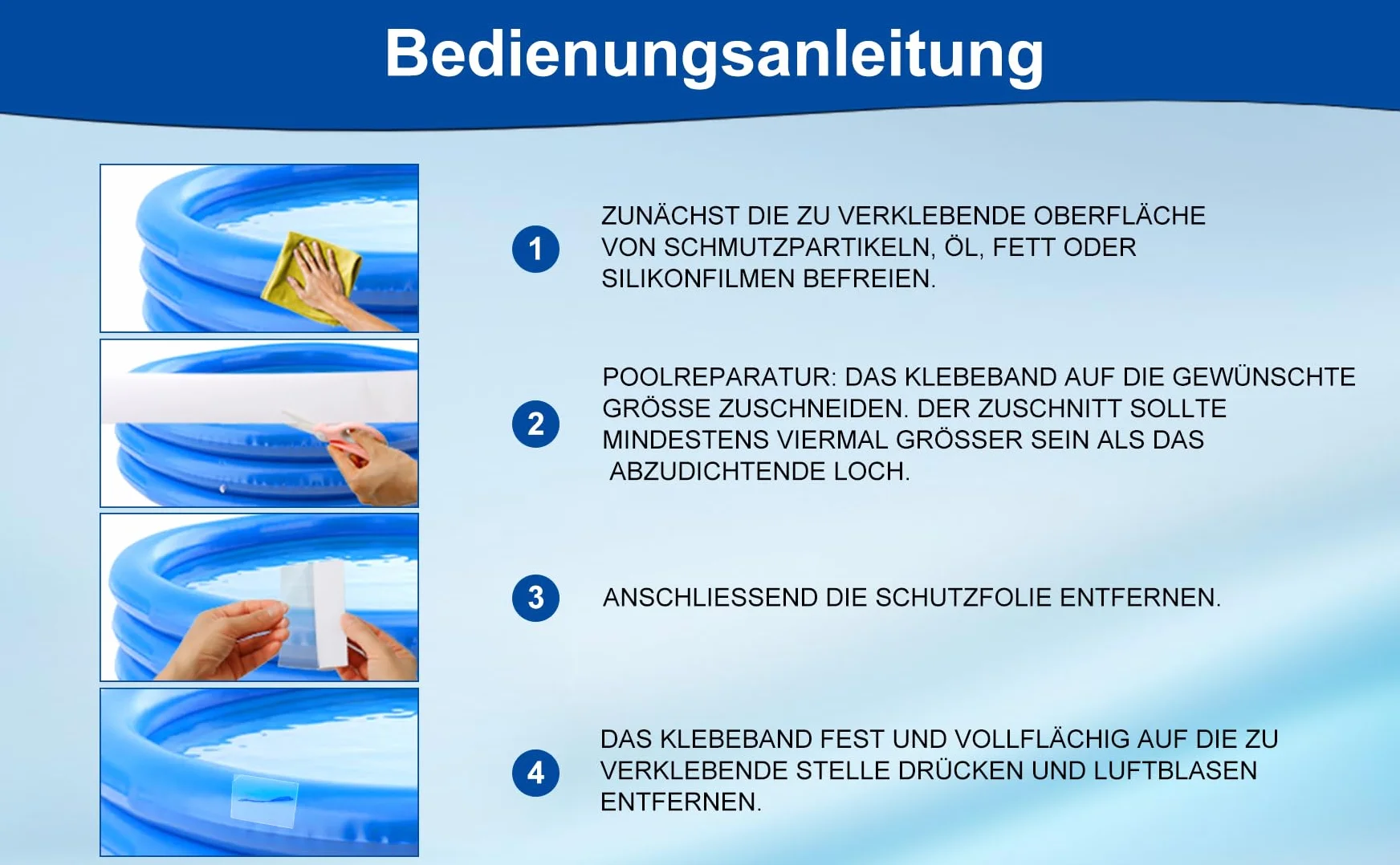 Bedienungsanleitung

1
ZUNÄCHST DIE ZU VERKLEBENDE OBERFLÄCHE VON SCHMUTZPARTIKELN, ÖL, FETT ODER SILIKONFILMEN BEFREIEN.

2
POOLREPARATUR: DAS KLEBEBAND AUF DIE GEWÜNSCHTE GRÖSSE ZUSCHNEIDEN. DER ZUSCHNITT SOLLTE MINDESTENS VIERMAL GRÖSSER SEIN ALS DAS ABZUDICHTENDE LOCH.

3
ANSCHLIESSEND DIE SCHUTZFOLIE ENTFERNEN.

4
DAS KLEBEBAND FEST UND VOLLFLÄCHIG AUF DIE ZU VERKLEBENDE STELLE DRÜCKEN UND LUFTBLASEN ENTFERNEN.